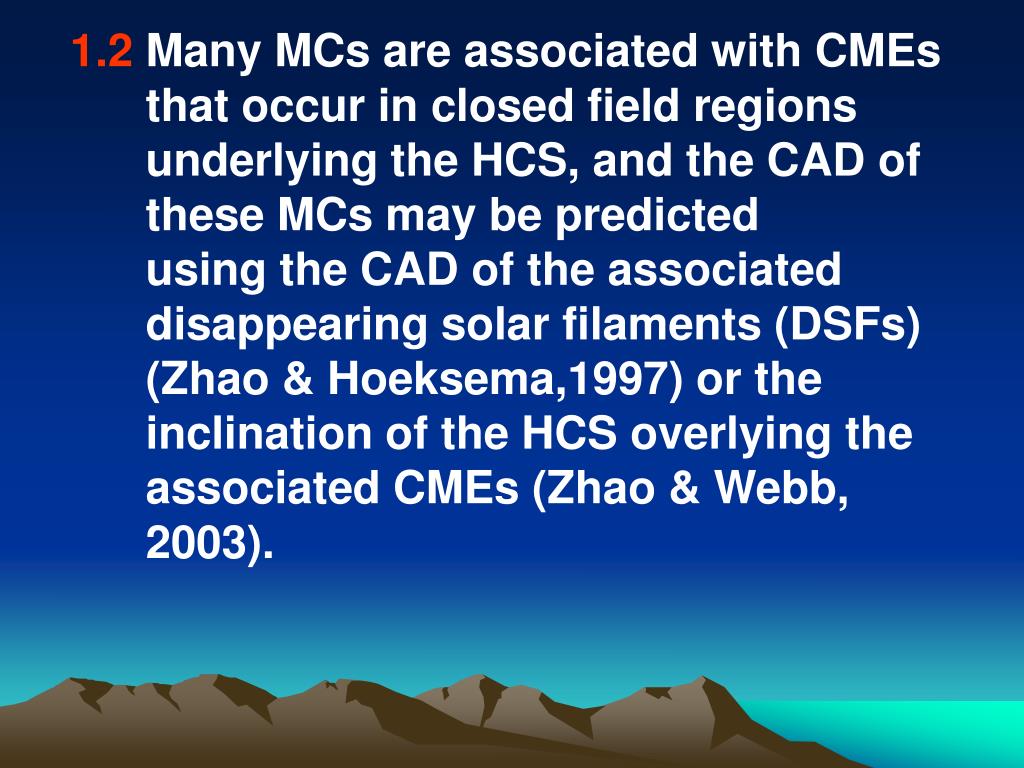 1.2 Many MCs are associated with CMEs that occur in closed field regions underlying the HCS, and the CAD of these MCs may be predicted using the CAD of the associated disappearing solar filaments (DSFs) (Zhao & Hoeksema,1997) or the inclination of the HCS overlying the associated CMEs (Zhao & Webb, 2003).